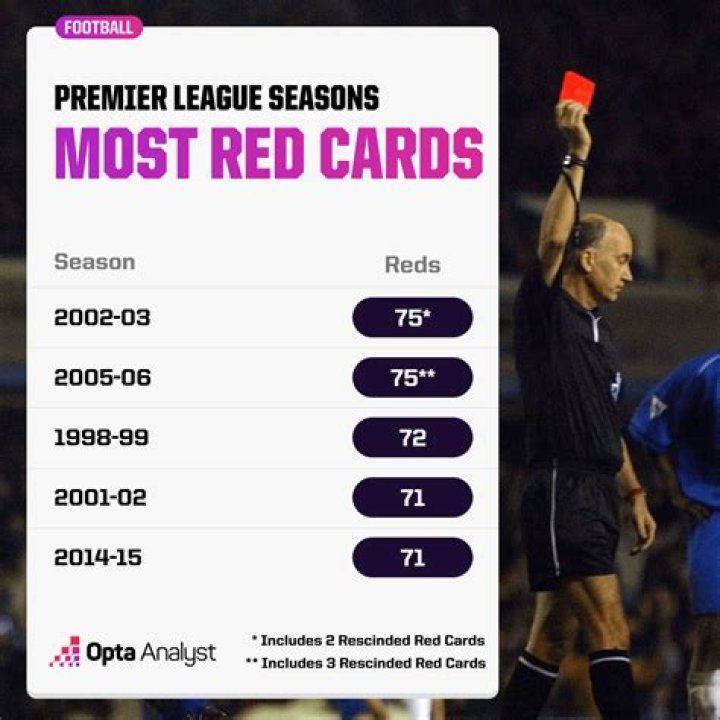 FOOTBALL

PREMIER LEAGUE SEASONS
MOST RED CARDS

| Season | Reds |
|---|---|
| 2002-03 | 75* |
| 2005-06 | 75** |
| 1998-99 | 72 |
| 2001-02 | 71 |
| 2014-15 | 71 |

Opta Analyst

* Includes 2 Rescinded Red Cards
** Includes 3 Rescinded Red Cards